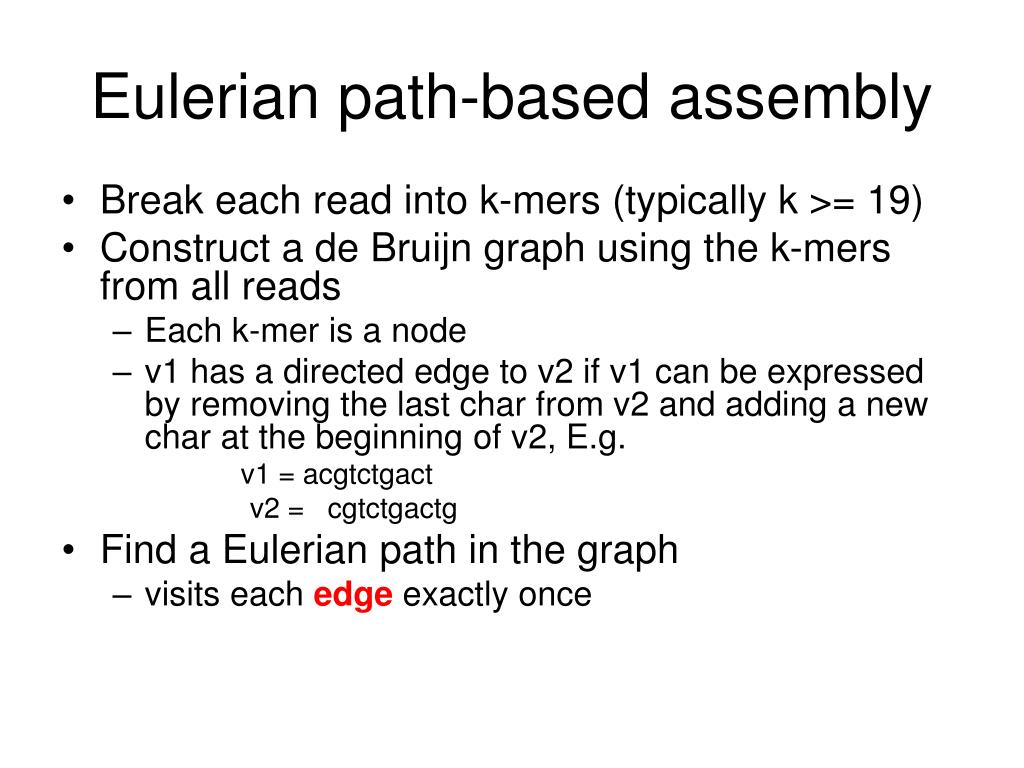 Eulerian path-based assembly

• Break each read into k-mers (typically k >= 19)
• Construct a de Bruijn graph using the k-mers from all reads
– Each k-mer is a node
– v1 has a directed edge to v2 if v1 can be expressed by removing the last char from v2 and adding a new char at the beginning of v2, E.g.
v1 = acgtctgact
v2 = cgtctgactg
• Find a Eulerian path in the graph
– visits each edge exactly once